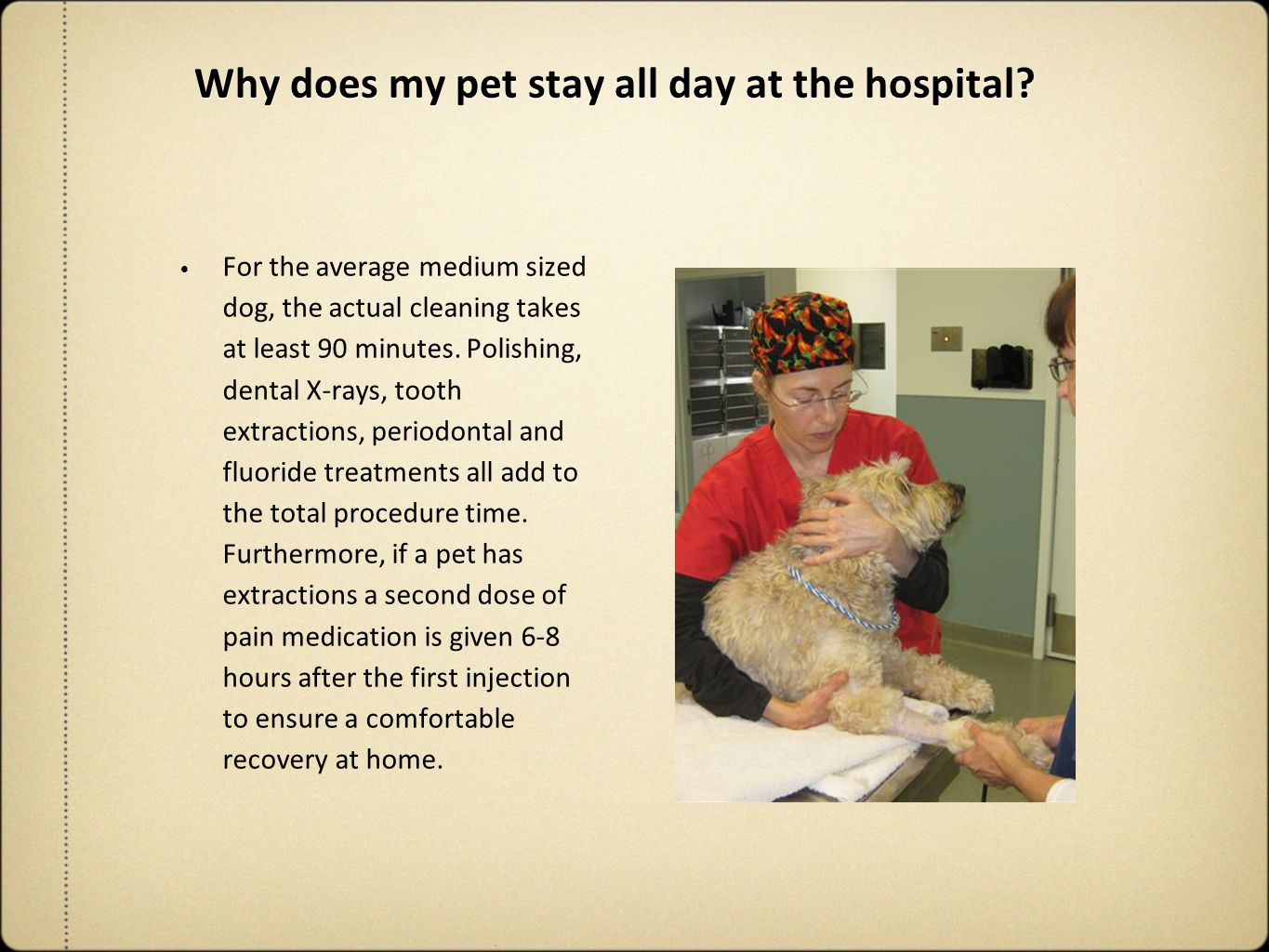 Why does my pet stay all day at the hospital?

• For the average medium sized dog, the actual cleaning takes at least 90 minutes. Polishing, dental X-rays, tooth extractions, periodontal and fluoride treatments all add to the total procedure time. Furthermore, if a pet has extractions a second dose of pain medication is given 6-8 hours after the first injection to ensure a comfortable recovery at home.